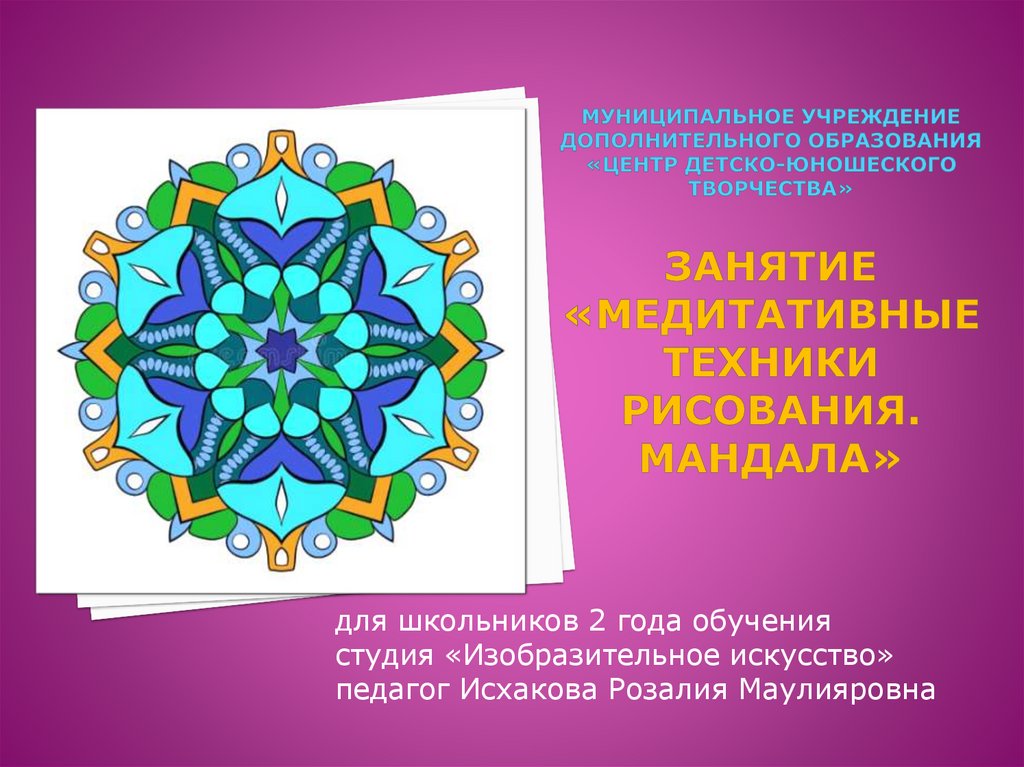 МУНИЦИПАЛЬНОЕ УЧРЕЖДЕНИЕ ДОПОЛНИТЕЛЬНОГО ОБРАЗОВАНИЯ «ЦЕНТР ДЕТСКО-ЮНОШЕСКОГО ТВОРЧЕСТВА»

ЗАНЯТИЕ «МЕДИТАТИВНЫЕ ТЕХНИКИ РИСОВАНИЯ. МАНДАЛА»

для школьников 2 года обучения
студия «Изобразительное искусство»
педагог Исхакова Розалия Маулияровна